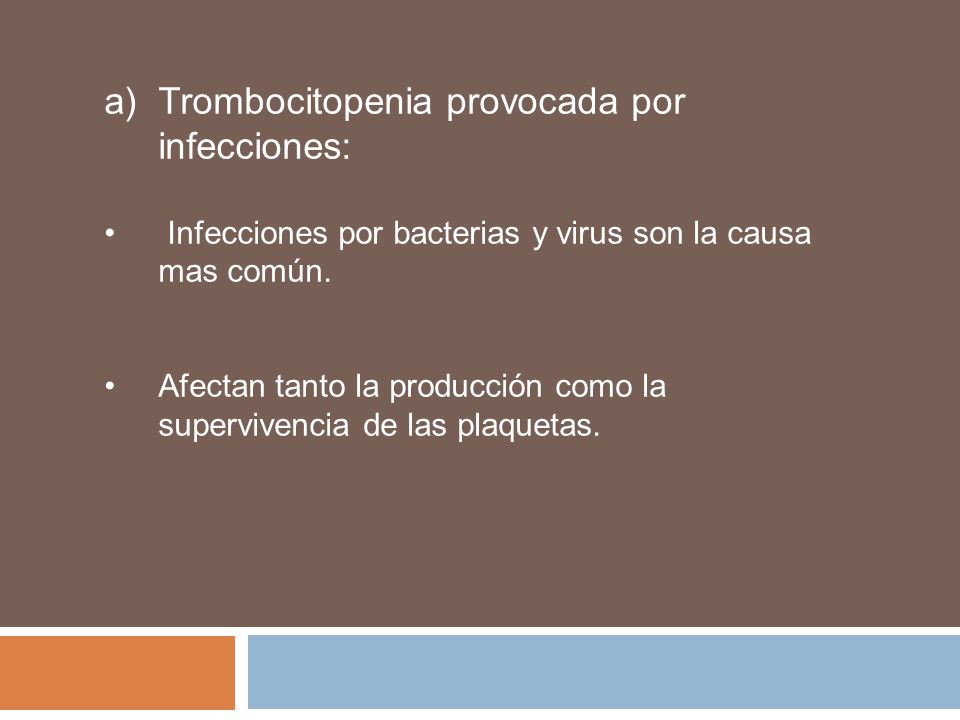 a) Trombocitopenia provocada por infecciones:

• Infecciones por bacterias y virus son la causa mas común.

• Afectan tanto la producción como la supervivencia de las plaquetas.